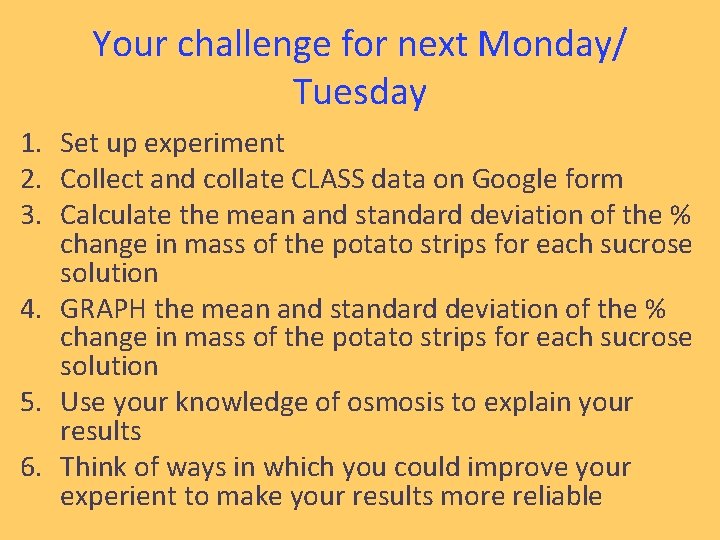 Your challenge for next Monday/ Tuesday

1. Set up experiment
2. Collect and collate CLASS data on Google form
3. Calculate the mean and standard deviation of the % change in mass of the potato strips for each sucrose solution
4. GRAPH the mean and standard deviation of the % change in mass of the potato strips for each sucrose solution
5. Use your knowledge of osmosis to explain your results
6. Think of ways in which you could improve your experient to make your results more reliable